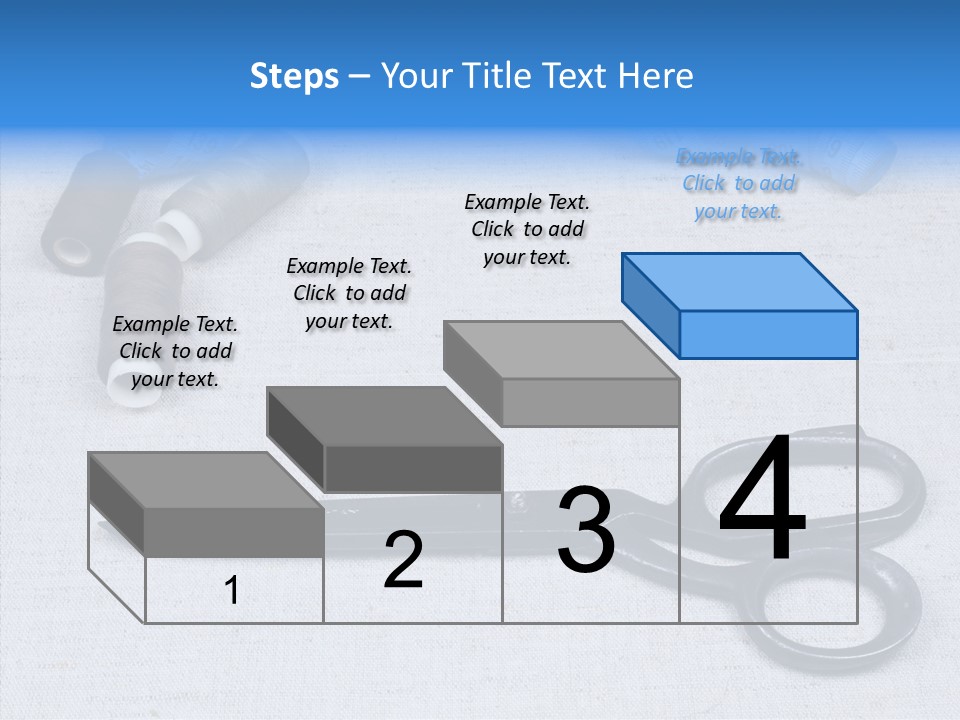 Steps – Your Title Text Here

Example Text. Click to add your text.

Example Text. Click to add your text.

Example Text. Click to add your text.

Example Text. Click to add your text.

1

2

3

4